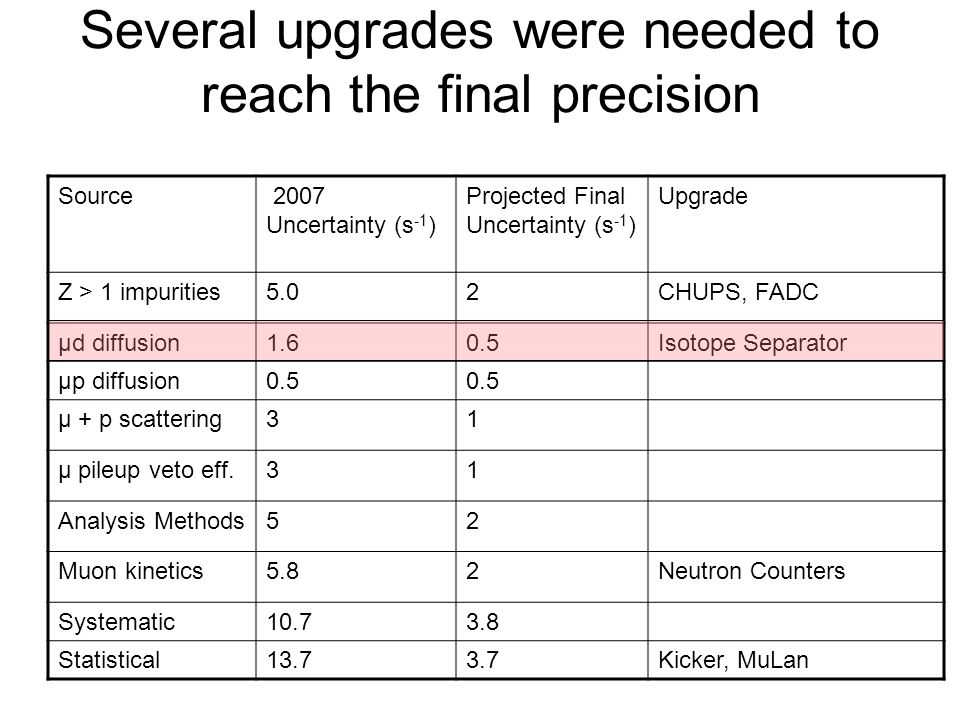 Several upgrades were needed to reach the final precision

| Source | 2007 Uncertainty ($s^{-1}$) | Projected Final Uncertainty ($s^{-1}$) | Upgrade |
|---|---|---|---|
| Z > 1 impurities | 5.0 | 2 | CHUPS, FADC |
| μd diffusion | 1.6 | 0.5 | Isotope Separator |
| μp diffusion | 0.5 | 0.5 | |
| μ + p scattering | 3 | 1 | |
| μ pileup veto eff. | 3 | 1 | |
| Analysis Methods | 5 | 2 | |
| Muon kinetics | 5.8 | 2 | Neutron Counters |
| Systematic | 10.7 | 3.8 | |
| Statistical | 13.7 | 3.7 | Kicker, MuLan |